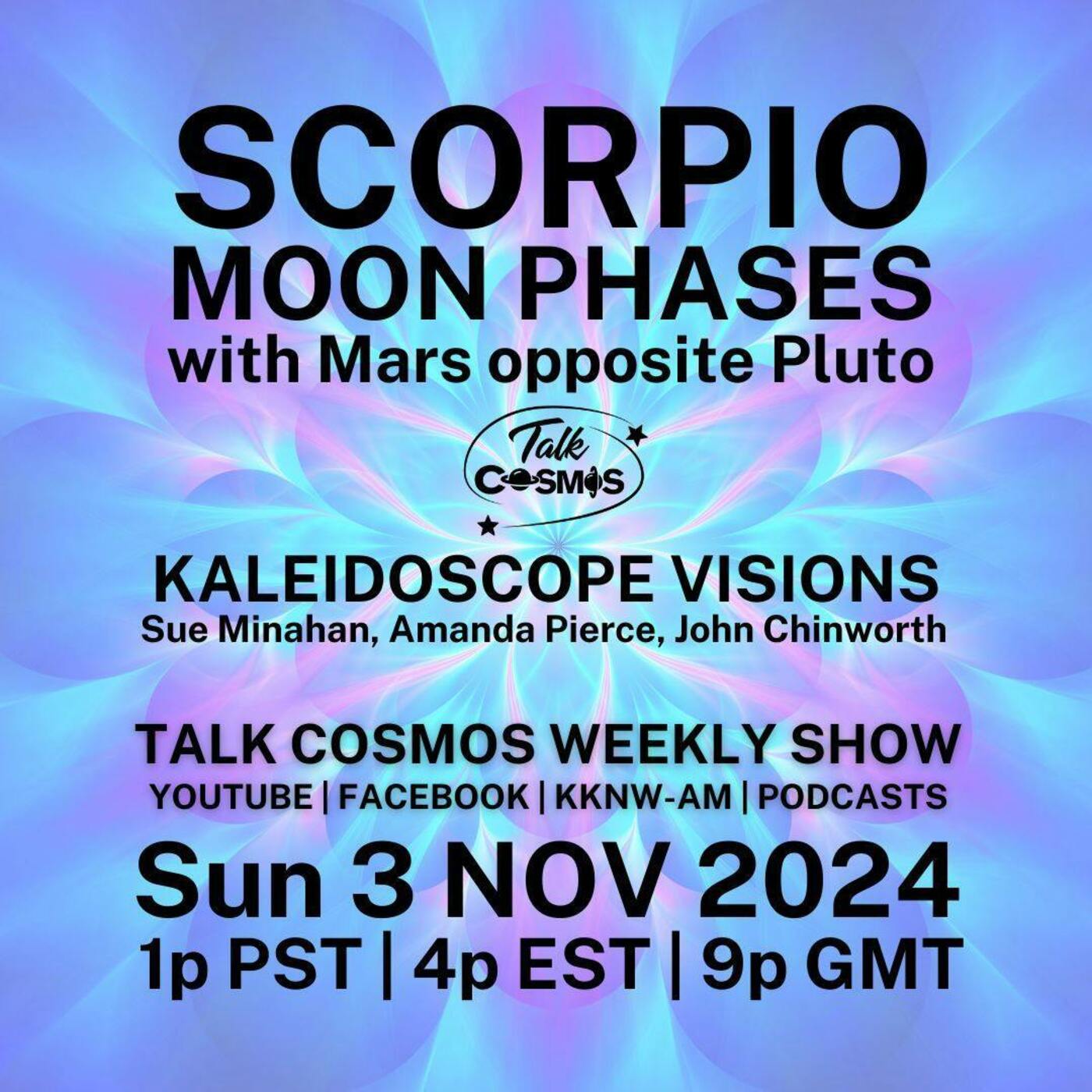 SCORPIO
MOON PHASES
with Mars opposite Pluto

Talk
COSMOS

KALEIDOSCOPE VISIONS
Sue Minahan, Amanda Pierce, John Chinworth

TALK COSMOS WEEKLY SHOW
YOUTUBE | FACEBOOK | KKNW-AM | PODCASTS

Sun 3 NOV 2024
1p PST | 4p EST | 9p GMT